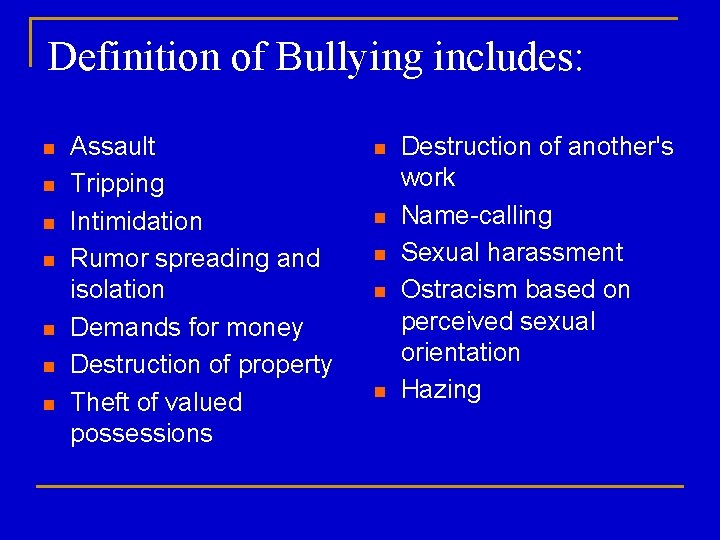 Definition of Bullying includes:

- Assault
- Tripping
- Intimidation
- Rumor spreading and isolation
- Demands for money
- Destruction of property
- Theft of valued possessions

- Destruction of another's work
- Name-calling
- Sexual harassment
- Ostracism based on perceived sexual orientation
- Hazing